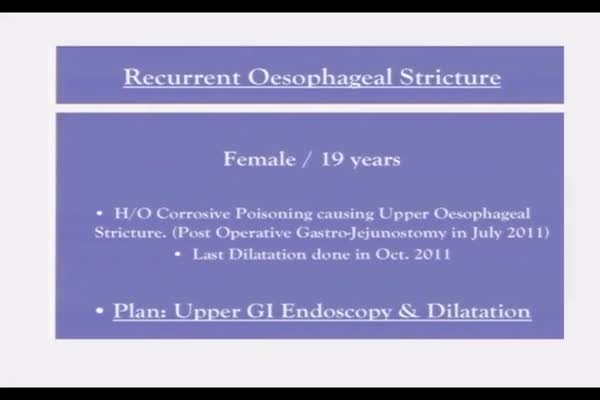 Recurrent Oesophageal Stricture

Female / 19 years

• H/O Corrosive Poisoning causing Upper Oesophageal Stricture. (Post Operative Gastro-Jejunostomy in July 2011)

• Last Dilatation done in Oct. 2011

• Plan: Upper GI Endoscopy & Dilatation